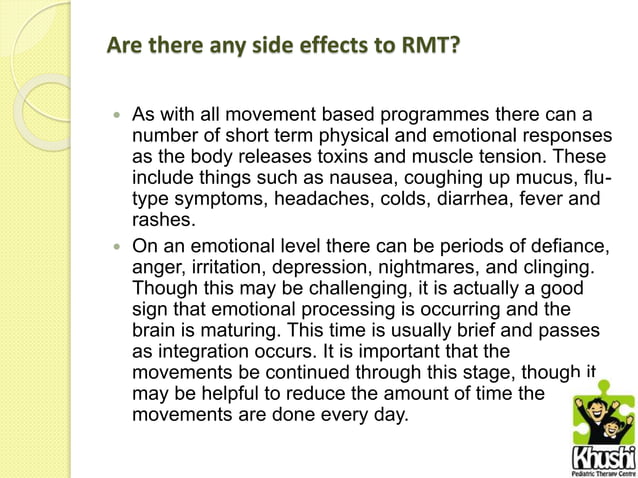 Are there any side effects to RMT?

As with all movement based programmes there can a number of short term physical and emotional responses as the body releases toxins and muscle tension. These include things such as nausea, coughing up mucus, flu-type symptoms, headaches, colds, diarrhea, fever and rashes.

On an emotional level there can be periods of defiance, anger, irritation, depression, nightmares, and clinging. Though this may be challenging, it is actually a good sign that emotional processing is occurring and the brain is maturing. This time is usually brief and passes as integration occurs. It is important that the movements be continued through this stage, though it may be helpful to reduce the amount of time the movements are done every day.

Khushi
Pediatric Therapy Centre